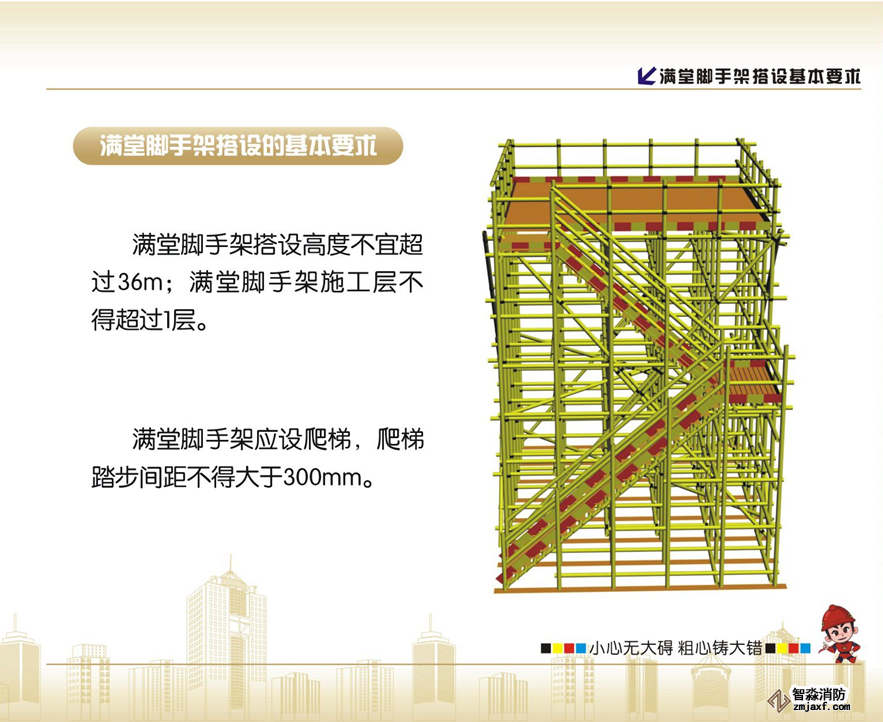 满堂脚手架搭设基本要求

满堂脚手架搭设的基本要求

满堂脚手架搭设高度不宜超过36m；满堂脚手架施工层不得超过1层。

满堂脚手架应设爬梯，爬梯踏步间距不得大于300mm。

小心无大碍 粗心铸大错

智淼消防
zmjaxf.com